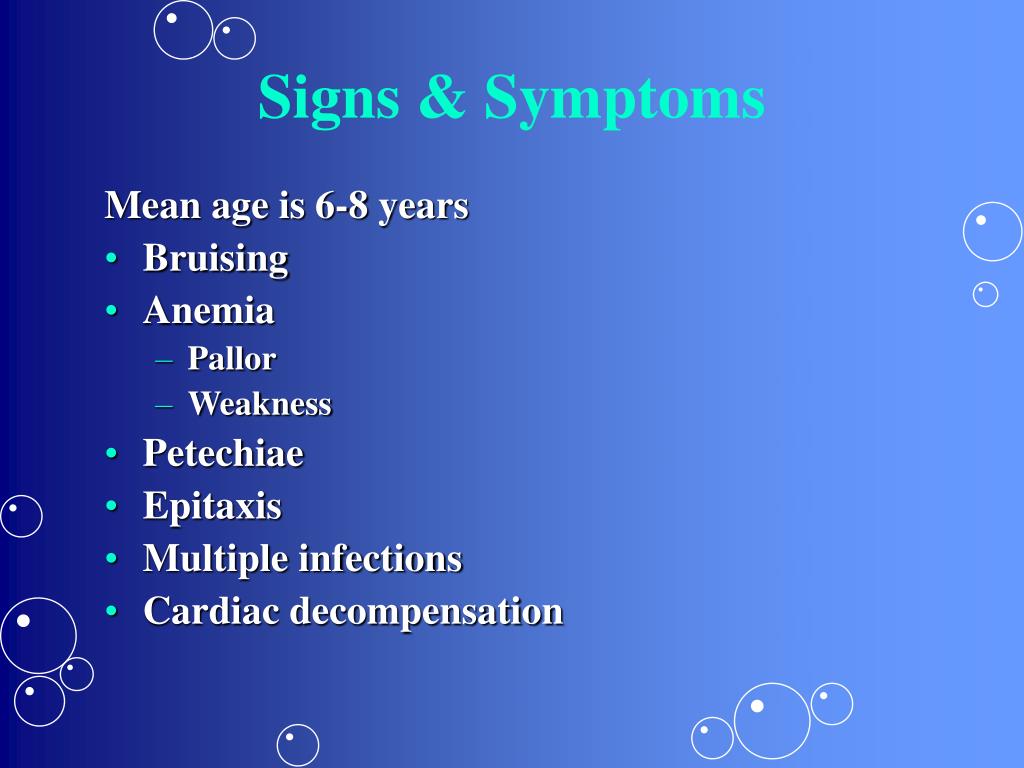 Signs & Symptoms

Mean age is 6-8 years
• Bruising
• Anemia
– Pallor
– Weakness
• Petechiae
• Epitaxis
• Multiple infections
• Cardiac decompensation